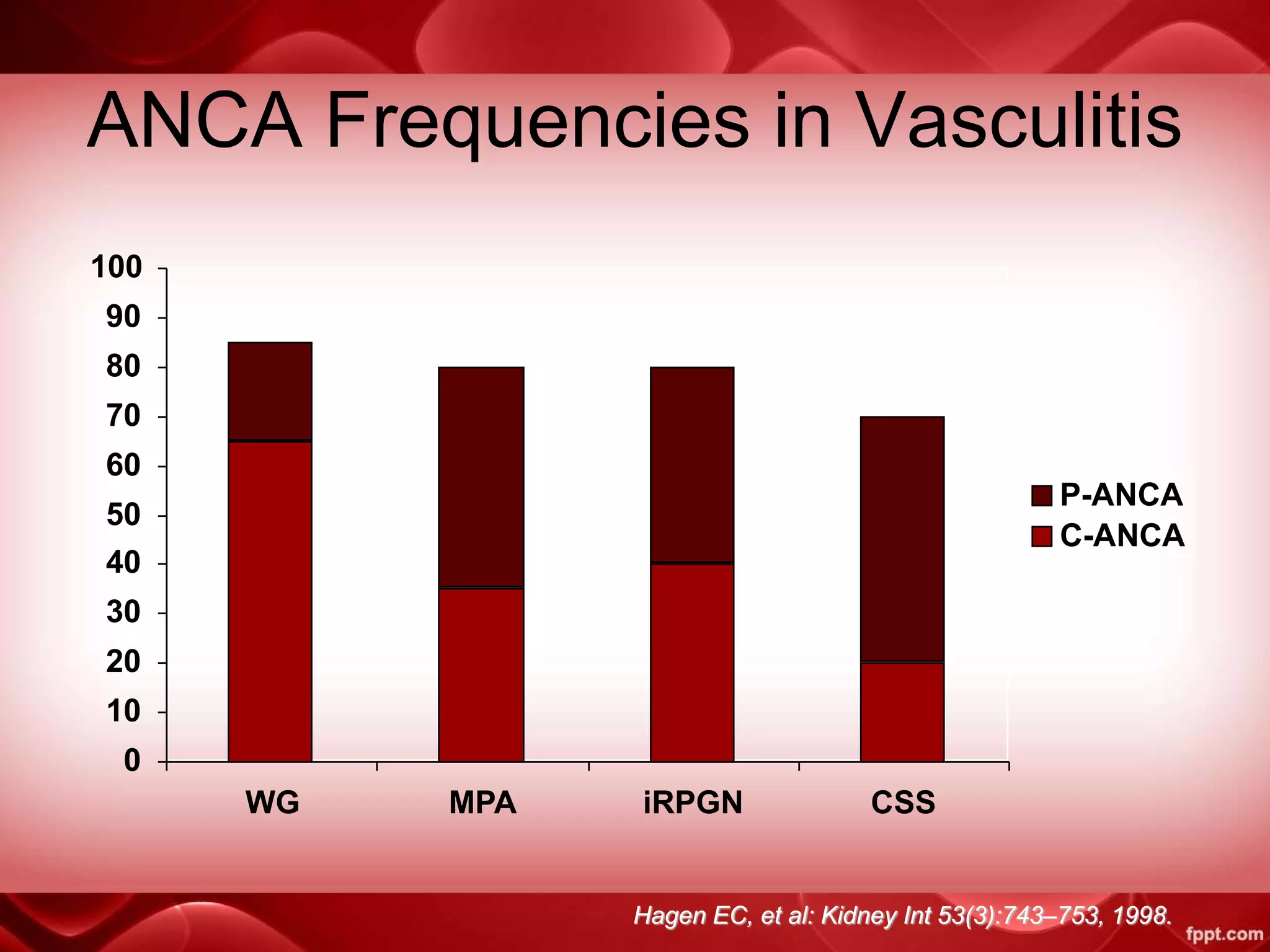 ANCA Frequencies in Vasculitis

100
90
80
70
60
50
40
30
20
10
0

WG
MPA
iRPGN
CSS

P-ANCA
C-ANCA

Hagen EC, et al: Kidney Int 53(3):743–753, 1998.

fppt.com